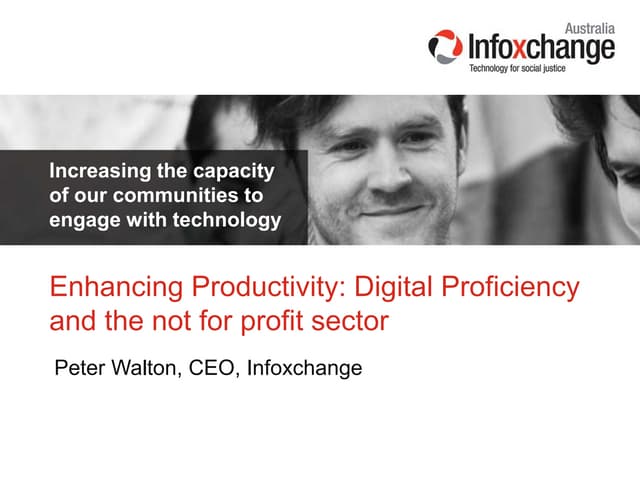 Australia
Infoxchange
Technology for social justice

Increasing the capacity of our communities to engage with technology

Enhancing Productivity: Digital Proficiency and the not for profit sector

Peter Walton, CEO, Infoxchange